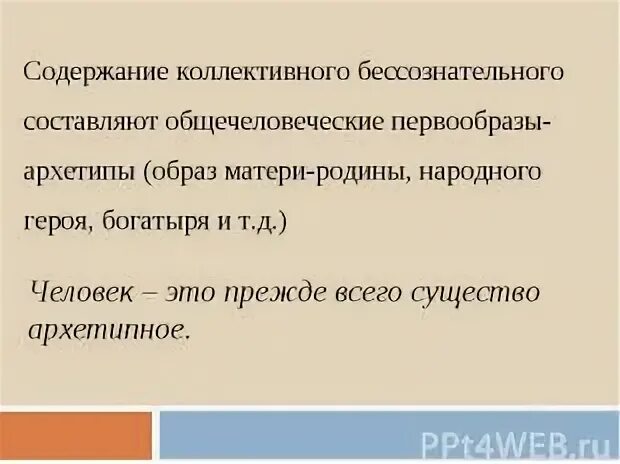 Содержание коллективного бессознательного составляют общечеловеческие первообразы-архетипы (образ матери-родины, народного героя, богатыря и т.д.)

Человек – это прежде всего существо архетипное.

PPt4WEB.ru